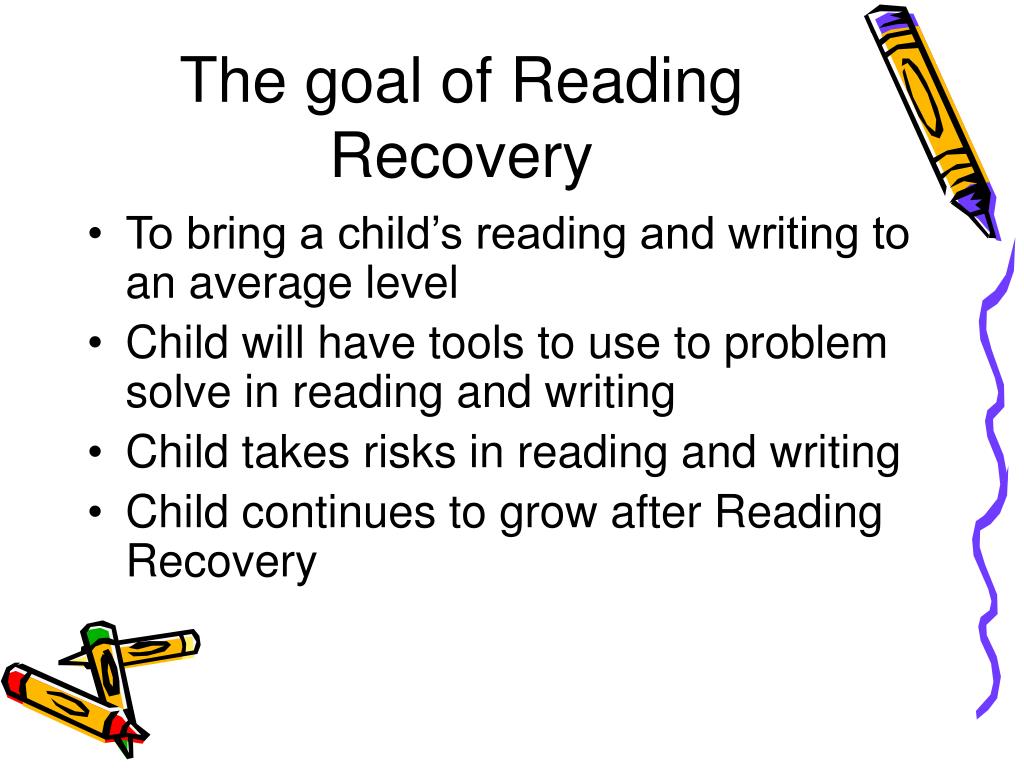 The goal of Reading Recovery

• To bring a child’s reading and writing to an average level
• Child will have tools to use to problem solve in reading and writing
• Child takes risks in reading and writing
• Child continues to grow after Reading Recovery